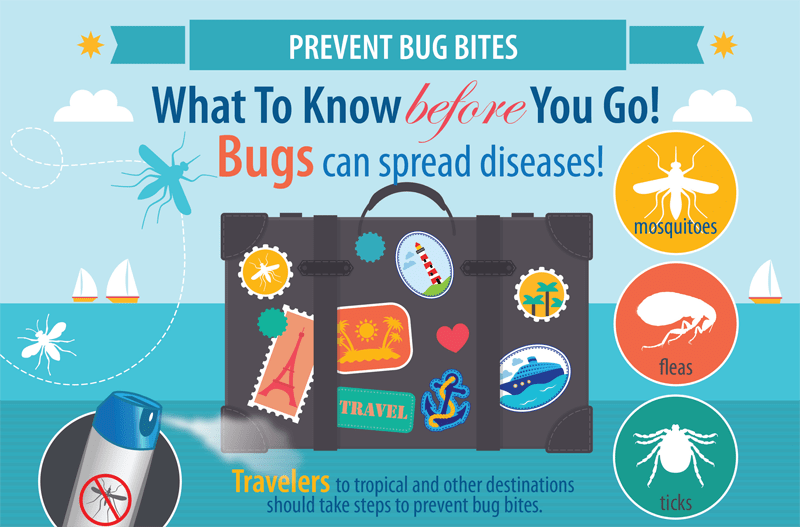 PREVENT BUG BITES

What To Know before You Go!

Bugs can spread diseases!

mosquitoes

fleas

ticks

TRAVEL

Travelers to tropical and other destinations should take steps to prevent bug bites.